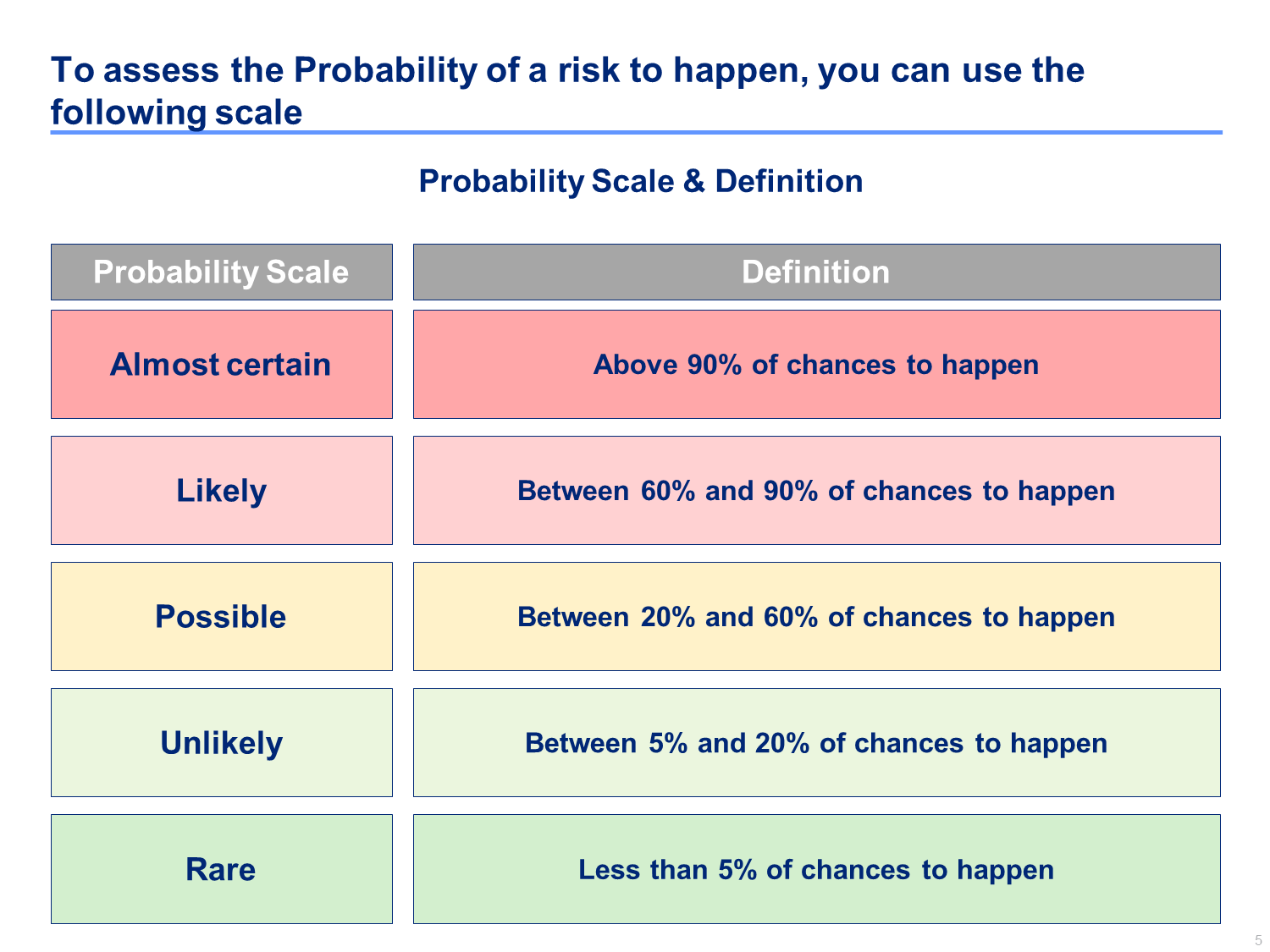 To assess the Probability of a risk to happen, you can use the following scale

Probability Scale & Definition

| Probability Scale | Definition |
|---|---|
| Almost certain | Above 90% of chances to happen |
| Likely | Between 60% and 90% of chances to happen |
| Possible | Between 20% and 60% of chances to happen |
| Unlikely | Between 5% and 20% of chances to happen |
| Rare | Less than 5% of chances to happen |

5